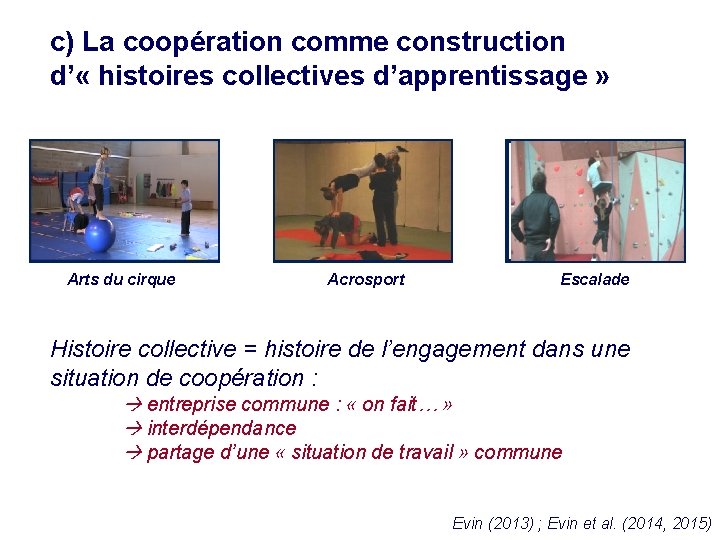 c) La coopération comme construction d'« histoires collectives d'apprentissage »

Arts du cirque

Acrosport

Escalade

Histoire collective = histoire de l'engagement dans une situation de coopération :

→ entreprise commune : « on fait… »
→ interdépendance
→ partage d'une « situation de travail » commune

Evin (2013) ; Evin et al. (2014, 2015)